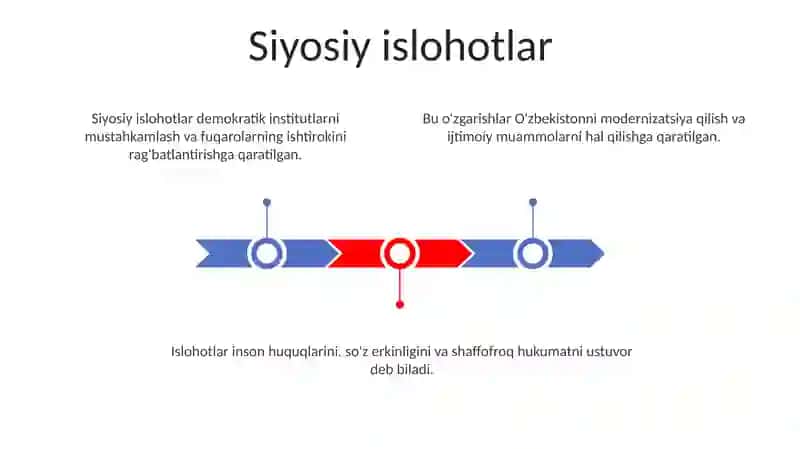 Siyosiy islohotlar

Siyosiy islohotlar demokratik institutlarni mustahkamlash va fuqarolarning ishtirokini rag'batlantirishga qaratilgan.

Bu o'zgarishlar O'zbekistonni modernizatsiya qilish va ijtimoiy muammolarni hal qilishga qaratilgan.

Islohotlar inson huquqlarini, so'z erkinligini va shaffofroq hukumatni ustuvor deb biladi.